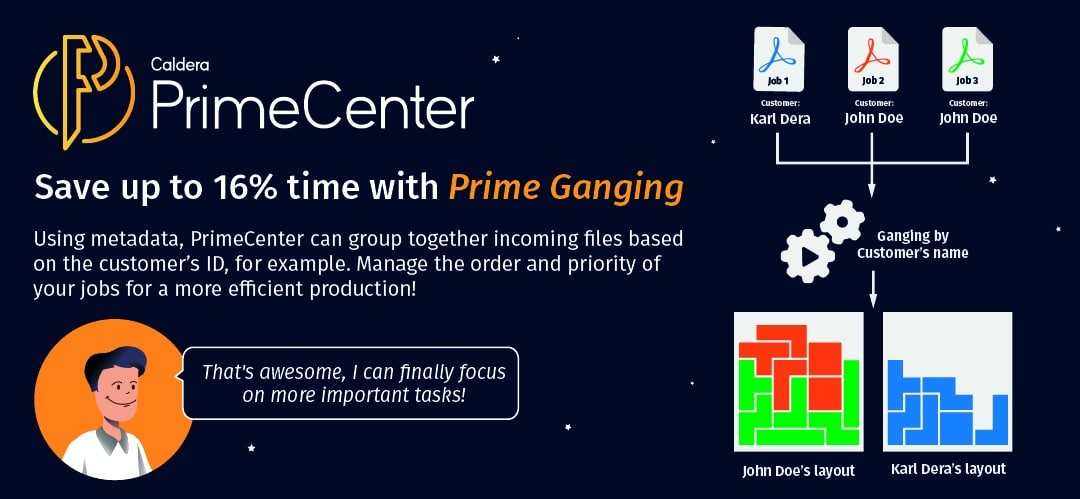 Caldera
PrimeCenter

Save up to 16% time with Prime Ganging

Using metadata, PrimeCenter can group together incoming files based on the customer's ID, for example. Manage the order and priority of your jobs for a more efficient production!

That's awesome, I can finally focus on more important tasks!

Job 1
Customer:
Karl Dera

Job 2
Customer:
John Doe

Job 3
Customer:
John Doe

Ganging by Customer's name

John Doe's layout

Karl Dera's layout